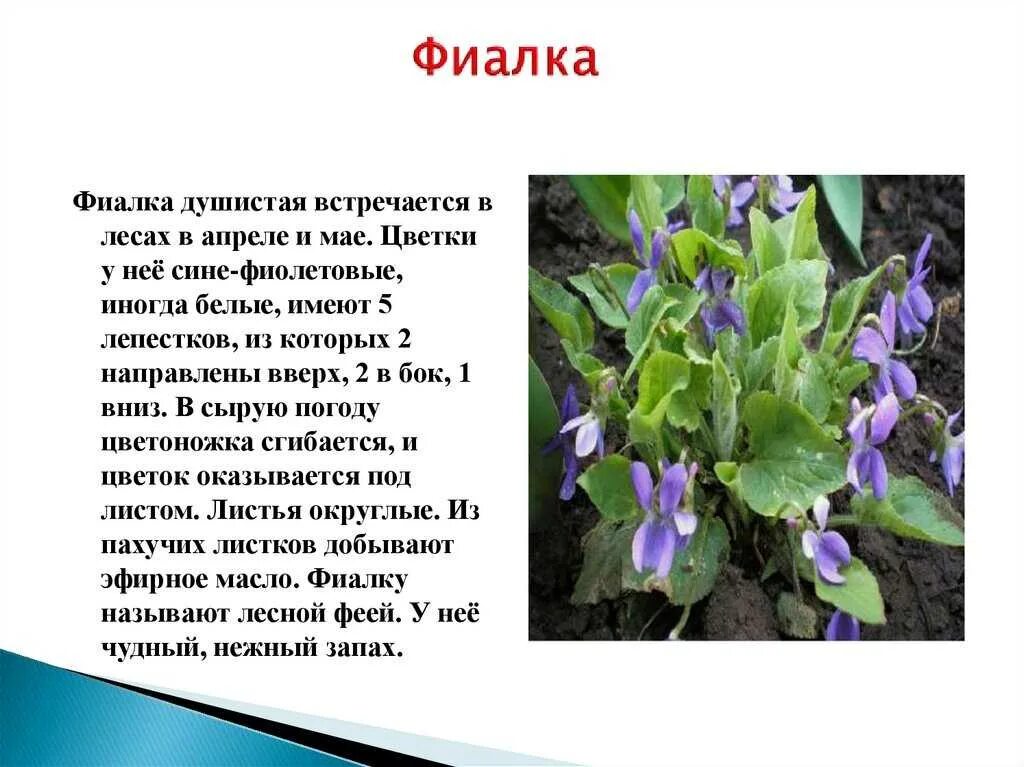 Фиалка

Фиалка душистая встречается в лесах в апреле и мае. Цветки у неё сине-фиолетовые, иногда белые, имеют 5 лепестков, из которых 2 направлены вверх, 2 в бок, 1 вниз. В сырую погоду цветоножка сгибается, и цветок оказывается под листом. Листья округлые. Из пахучих листков добывают эфирное масло. Фиалку называют лесной феей. У неё чудный, нежный запах.